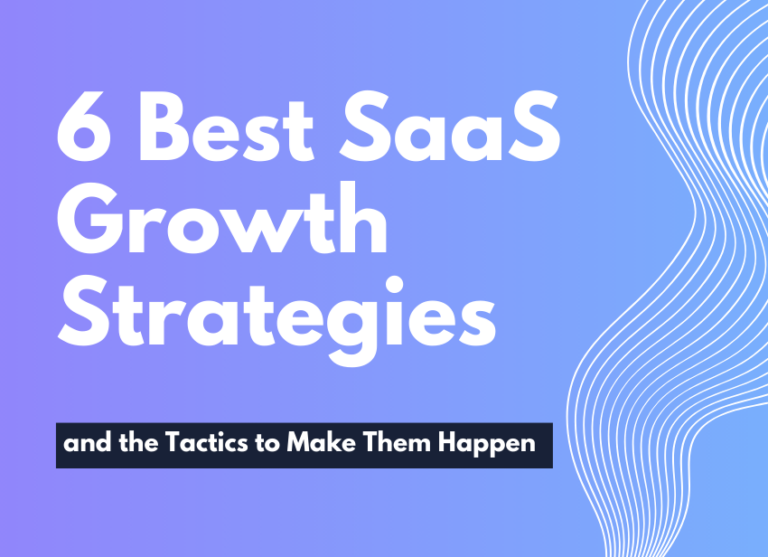 6 Best SaaS Growth Strategies

and the Tactics to Make Them Happen